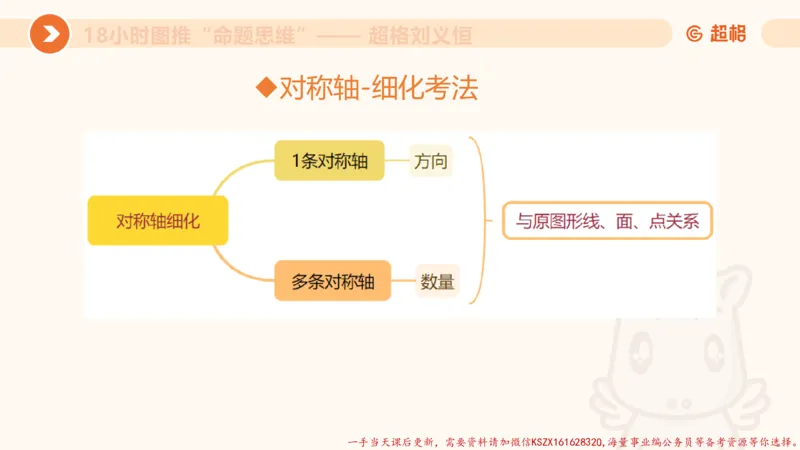 18小时图推“命题思维”—— 超格刘义恒

超格

◆对称轴-细化考法

对称轴细化

1条对称轴

方向

多条对称轴

数量

与原图形线、面、点关系

一手当天课后更新，需要资料请加微信KSZX161628320，海量事业编公务员等备考资源等你选择。